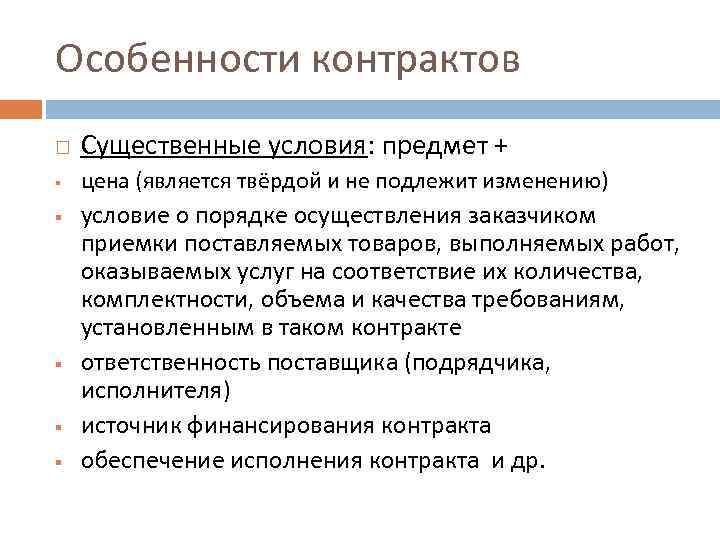 Особенности контрактов

Существенные условия: предмет +

цена (является твёрдой и не подлежит изменению)

условие о порядке осуществления заказчиком приемки поставляемых товаров, выполняемых работ, оказываемых услуг на соответствие их количества, комплектности, объема и качества требованиям, установленным в таком контракте

ответственность поставщика (подрядчика, исполнителя)

источник финансирования контракта

обеспечение исполнения контракта и др.